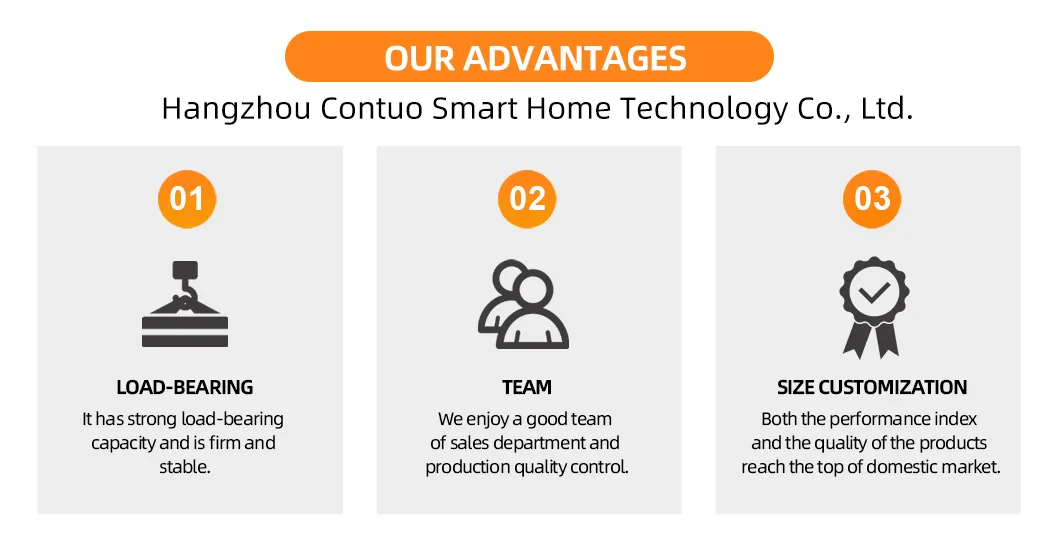 OUR ADVANTAGES

Hangzhou Contuo Smart Home Technology Co., Ltd.

01

LOAD-BEARING

It has strong load-bearing capacity and is firm and stable.

02

TEAM

We enjoy a good team of sales department and production quality control.

03

SIZE CUSTOMIZATION

Both the performance index and the quality of the products reach the top of domestic market.